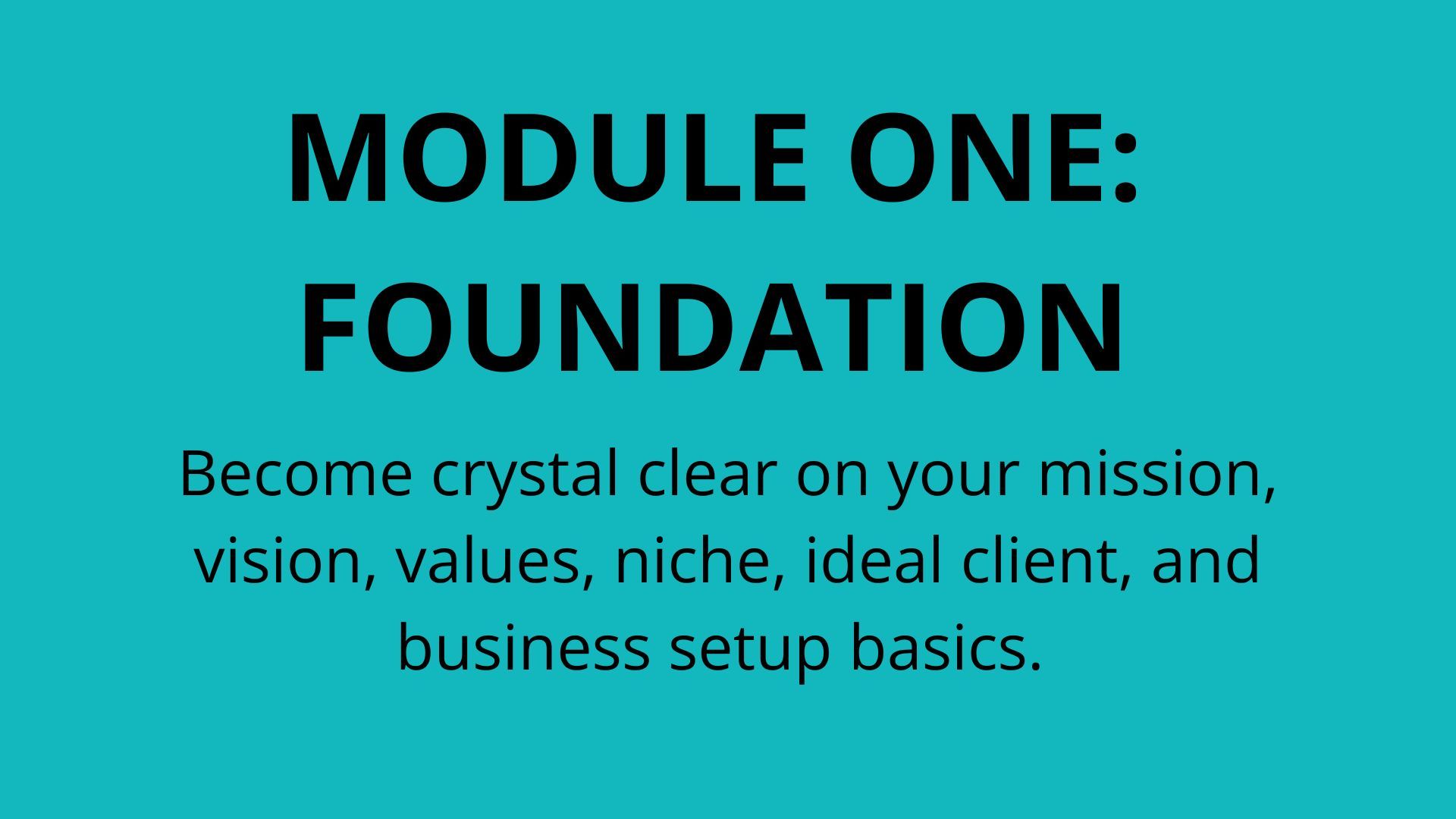 MODULE ONE: FOUNDATION

Become crystal clear on your mission, vision, values, niche, ideal client, and business setup basics.